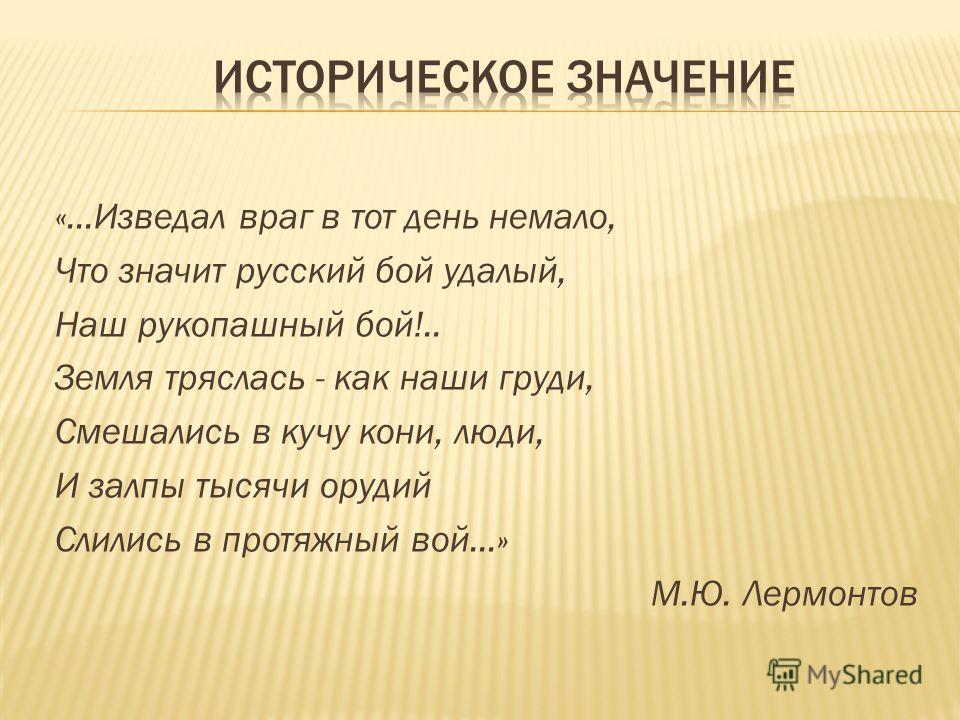 ИСТОРИЧЕСКОЕ ЗНАЧЕНИЕ

«…Изведал враг в тот день немало,
Что значит русский бой удалый,
Наш рукопашный бой!..
Земля тряслась - как наши груди,
Смешались в кучу кони, люди,
И залпы тысячи орудий
Слились в протяжный вой…»

М.Ю. Лермонтов

MyShared